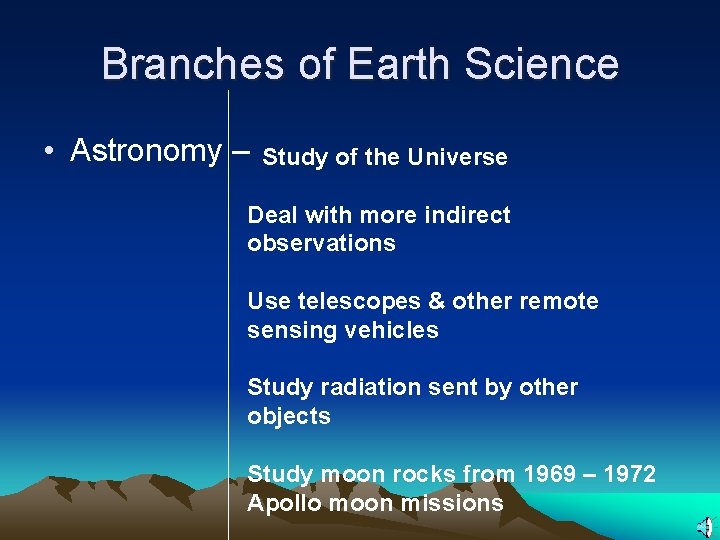 Branches of Earth Science

• Astronomy – Study of the Universe

Deal with more indirect observations

Use telescopes & other remote sensing vehicles

Study radiation sent by other objects

Study moon rocks from 1969 – 1972 Apollo moon missions